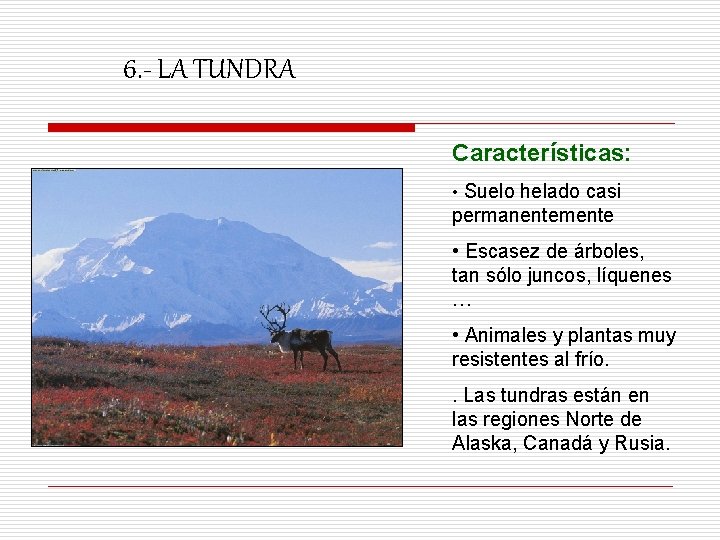 6.- LA TUNDRA

Características:

• Suelo helado casi permanentemente

• Escasez de árboles, tan sólo juncos, líquenes …

• Animales y plantas muy resistentes al frío.

. Las tundras están en las regiones Norte de Alaska, Canadá y Rusia.